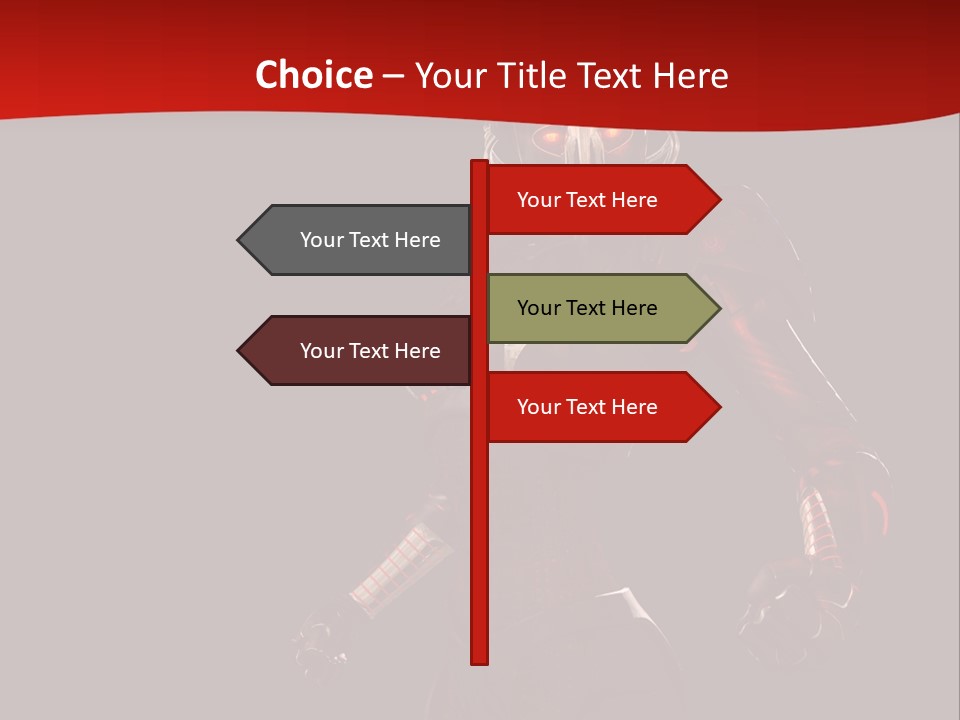 Choice – Your Title Text Here

Your Text Here

Your Text Here

Your Text Here

Your Text Here

Your Text Here